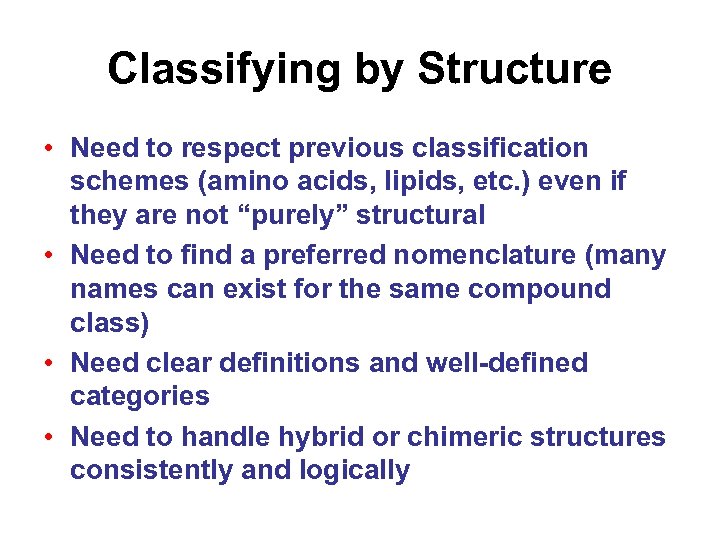 Classifying by Structure

• Need to respect previous classification schemes (amino acids, lipids, etc.) even if they are not “purely” structural
• Need to find a preferred nomenclature (many names can exist for the same compound class)
• Need clear definitions and well-defined categories
• Need to handle hybrid or chimeric structures consistently and logically